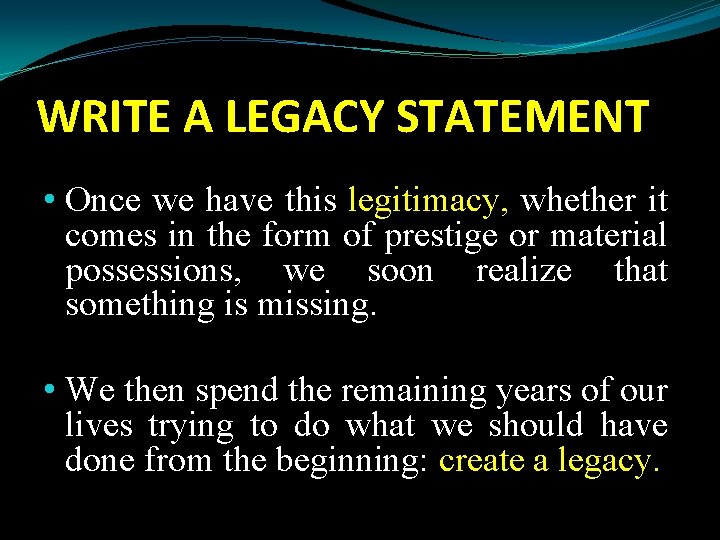 WRITE A LEGACY STATEMENT

• Once we have this legitimacy, whether it comes in the form of prestige or material possessions, we soon realize that something is missing.

• We then spend the remaining years of our lives trying to do what we should have done from the beginning: create a legacy.